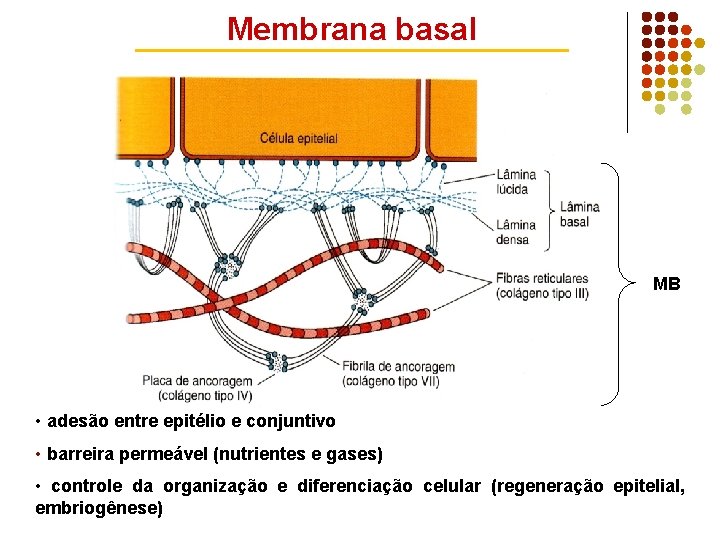 Membrana basal

Célula epitelial

Lâmina lúcida

Lâmina densa

Lâmina basal

Fibras reticulares (colágeno tipo III)

MB

Placa de ancoragem (colágeno tipo IV)

Fibrila de ancoragem (colágeno tipo VII)

• adesão entre epitélio e conjuntivo

• barreira permeável (nutrientes e gases)

• controle da organização e diferenciação celular (regeneração epitelial, embriogênese)